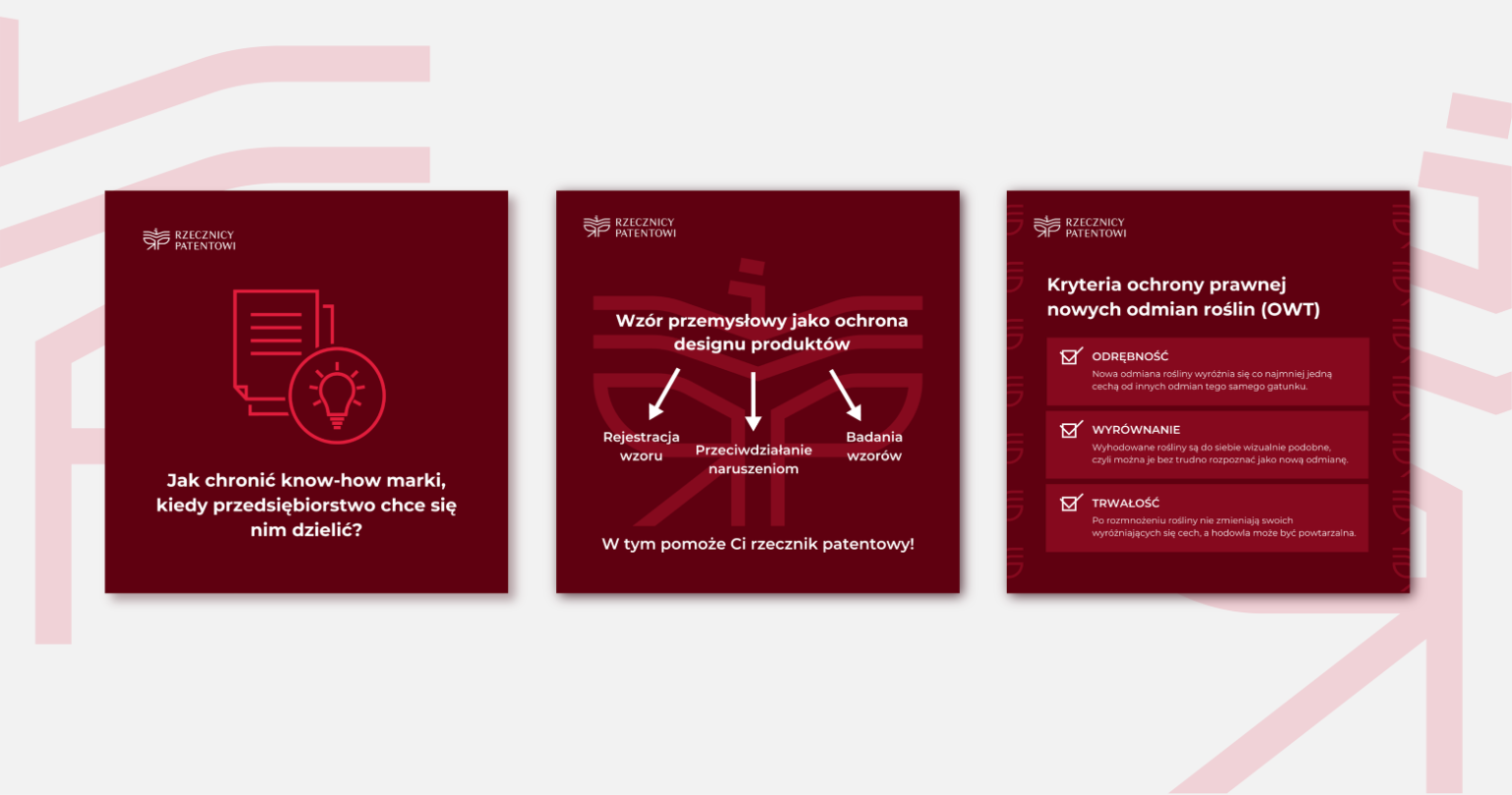 RZECZNICY PATENTOWI

Jak chronić know-how marki, kiedy przedsiębiorstwo chce się nim dzielić?

RZECZNICY PATENTOWI

Wzór przemysłowy jako ochrona designu produktów

Rejestracja wzoru

Przeciwdziałanie naruszeniom

Badania wzorów

W tym pomoże Ci rzecznik patentowy!

RZECZNICY PATENTOWI

Kryteria ochrony prawnej nowych odmian roślin (OWT)

ODRĘBNOŚĆ
Nowa odmiana rośliny wyróżnia się co najmniej jedną cechą od innych odmian tego samego gatunku.

WYRÓWNANIE
Wyhodowane rośliny są do siebie wizualnie podobne, czyli można je bez trudno rozpoznać jako nową odmianę.

TRWAŁOŚĆ
Po rozmnożeniu rośliny nie zmieniają swoich wyróżniających się cech, a hodowla może być powtarzalna.